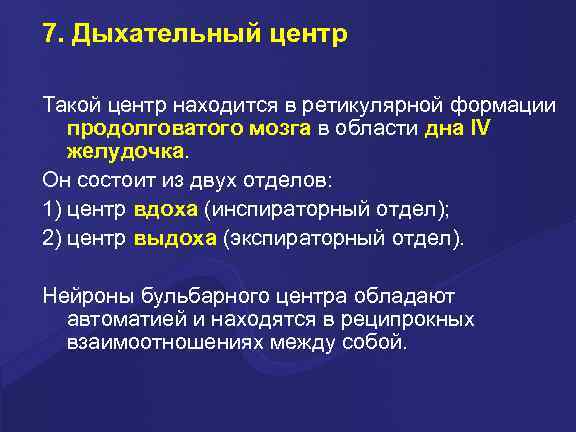 7. Дыхательный центр

Такой центр находится в ретикулярной формации продолговатого мозга в области дна IV желудочка.

Он состоит из двух отделов:

1) центр вдоха (инспираторный отдел);

2) центр выдоха (экспираторный отдел).

Нейроны бульбарного центра обладают автоматией и находятся в реципрокных взаимоотношениях между собой.